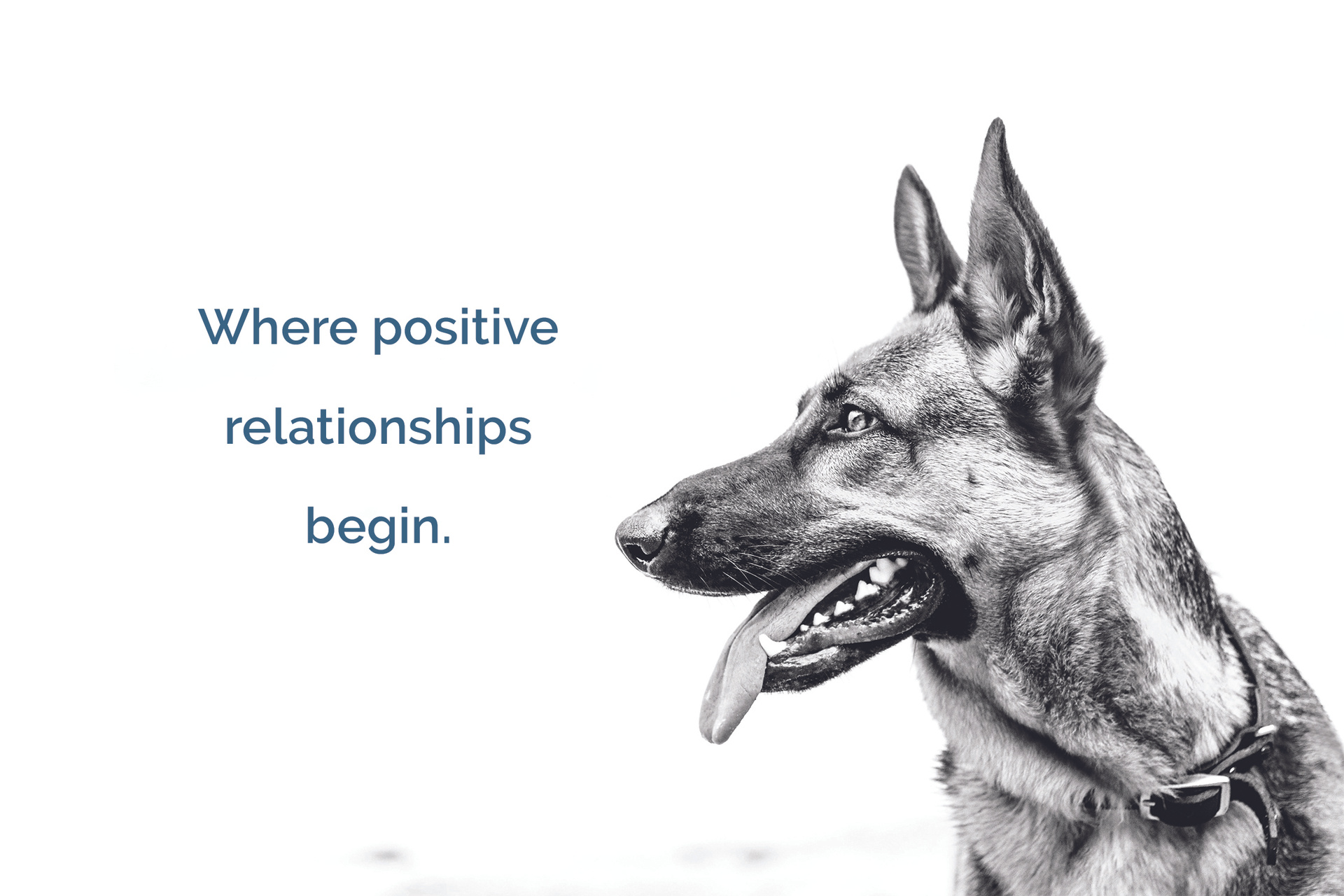 Where positive relationships begin.